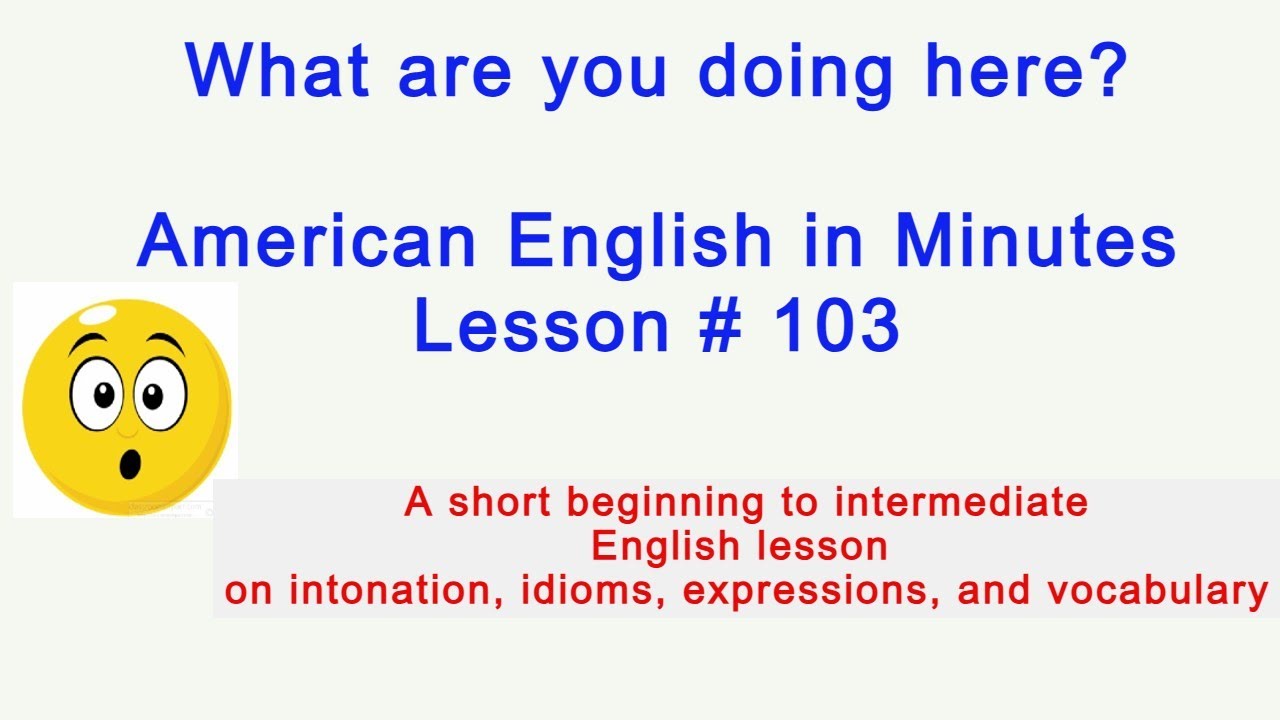 What are you doing here?

American English in Minutes
Lesson # 103

A short beginning to intermediate English lesson on intonation, idioms, expressions, and vocabulary